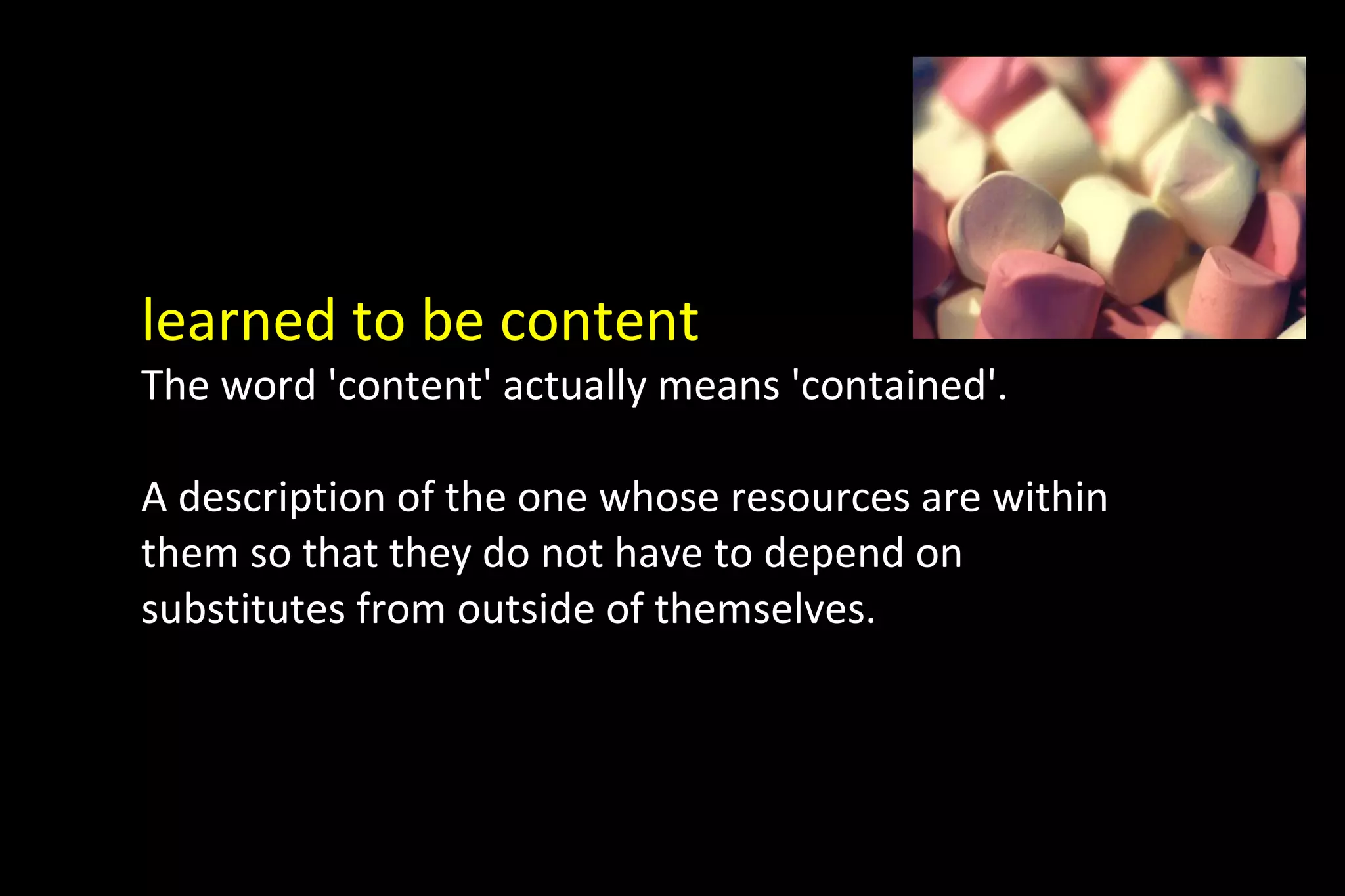 learned to be content

The word 'content' actually means 'contained'.

A description of the one whose resources are within them so that they do not have to depend on substitutes from outside of themselves.